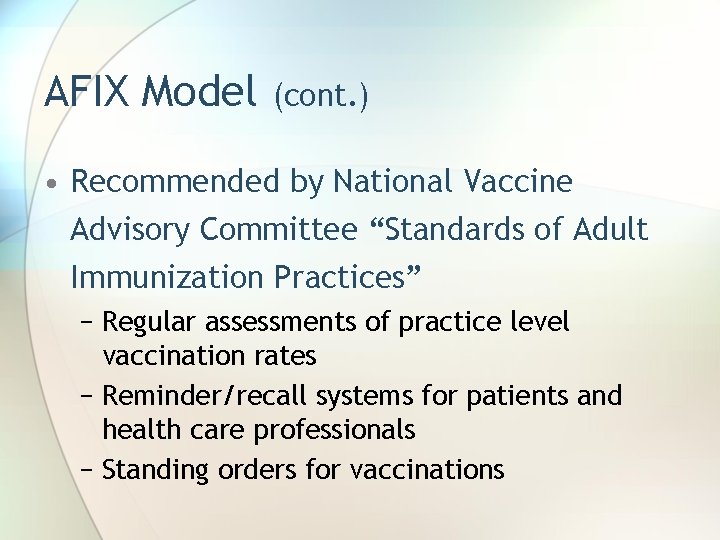 AFIX Model (cont.)

• Recommended by National Vaccine Advisory Committee “Standards of Adult Immunization Practices”
– Regular assessments of practice level vaccination rates
– Reminder/recall systems for patients and health care professionals
– Standing orders for vaccinations